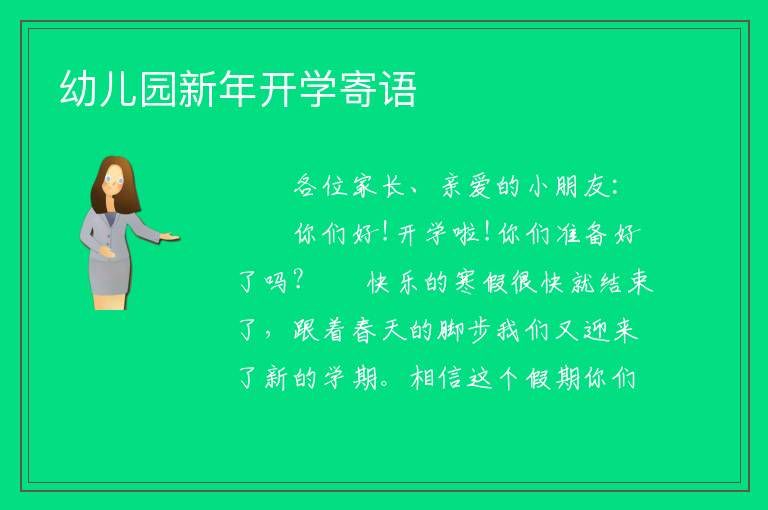 幼儿园新年开学寄语

各位家长、亲爱的小朋友：

你们好！开学啦！你们准备好了吗？　　快乐的寒假很快就结束了，跟着春天的脚步我们又迎来了新的学期。相信这个假期你们